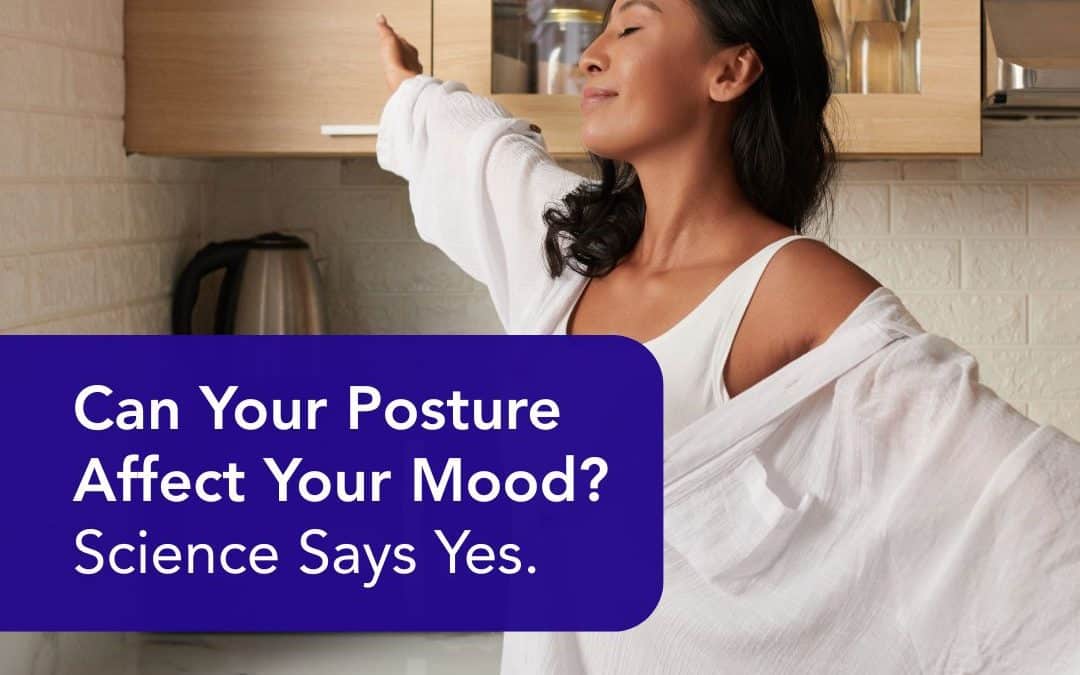 Can Your Posture Affect Your Mood?
Science Says Yes.